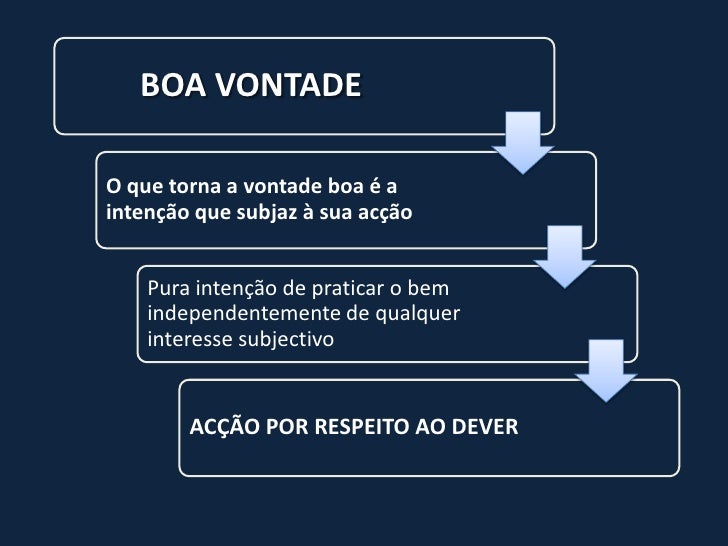 BOA VONTADE

O que torna a vontade boa é a intenção que subjaz à sua acção

Pura intenção de praticar o bem independentemente de qualquer interesse subjectivo

ACÇÃO POR RESPEITO AO DEVER